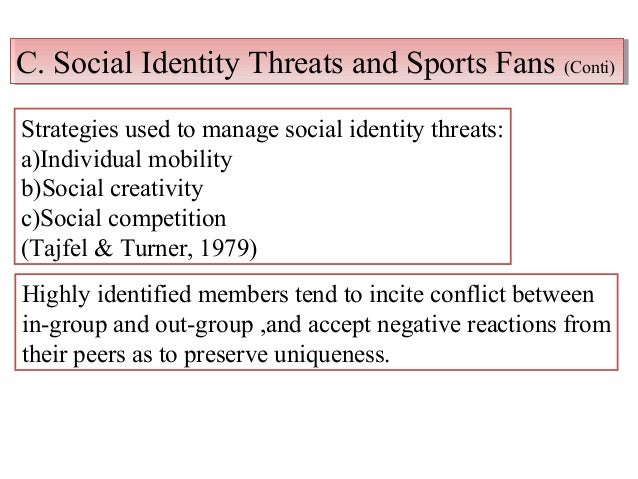 C. Social Identity Threats and Sports Fans (Conti)

Strategies used to manage social identity threats:
a)Individual mobility
b)Social creativity
c)Social competition
(Tajfel & Turner, 1979)

Highly identified members tend to incite conflict between in-group and out-group ,and accept negative reactions from their peers as to preserve uniqueness.